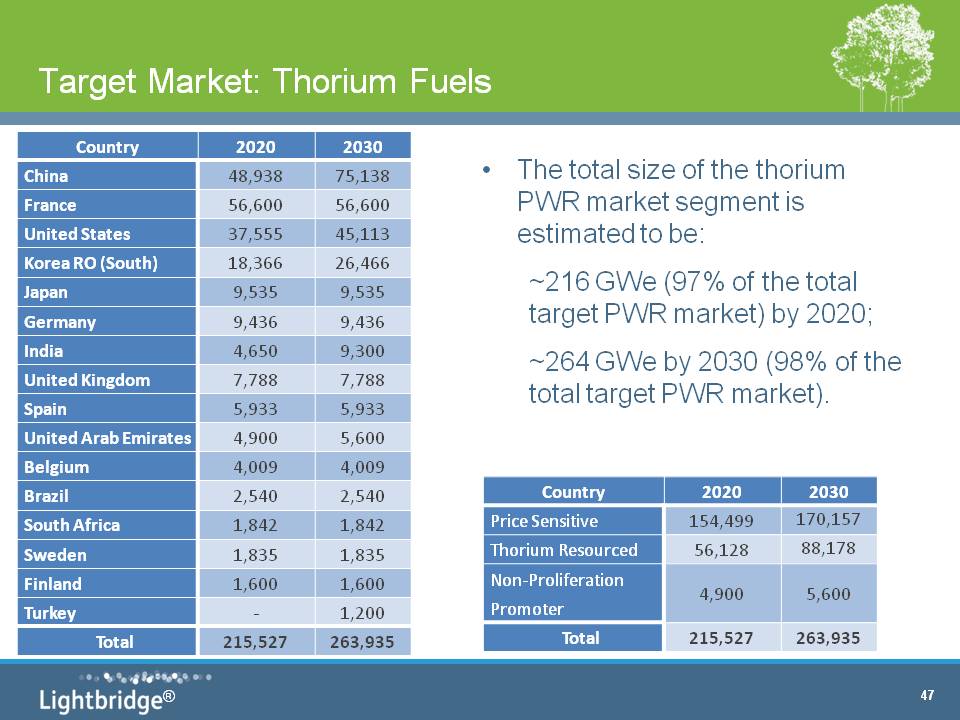 Target Market: Thorium Fuels

| Country | 2020 | 2030 |
|---|---|---|
| China | 48,938 | 75,138 |
| France | 56,600 | 56,600 |
| United States | 37,555 | 45,113 |
| Korea RO (South) | 18,366 | 26,466 |
| Japan | 9,535 | 9,535 |
| Germany | 9,436 | 9,436 |
| India | 4,650 | 9,300 |
| United Kingdom | 7,788 | 7,788 |
| Spain | 5,933 | 5,933 |
| United Arab Emirates | 4,900 | 5,600 |
| Belgium | 4,009 | 4,009 |
| Brazil | 2,540 | 2,540 |
| South Africa | 1,842 | 1,842 |
| Sweden | 1,835 | 1,835 |
| Finland | 1,600 | 1,600 |
| Turkey | - | 1,200 |
| Total | 215,527 | 263,935 |

• The total size of the thorium PWR market segment is estimated to be:

~216 GWe (97% of the total target PWR market) by 2020;

~264 GWe by 2030 (98% of the total target PWR market).

| Country | 2020 | 2030 |
|---|---|---|
| Price Sensitive | 154,499 | 170,157 |
| Thorium Resourced | 56,128 | 88,178 |
| Non-Proliferation Promoter | 4,900 | 5,600 |
| Total | 215,527 | 263,935 |

Lightbridge®

47